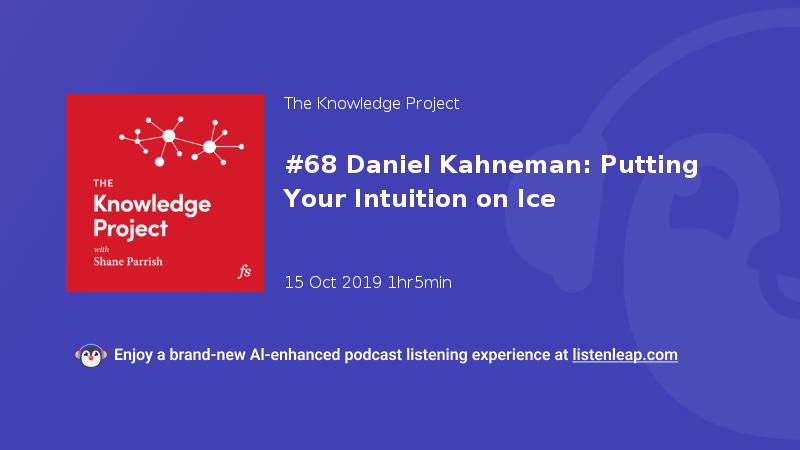 THE
Knowledge
Project
with
Shane Parrish
fs

The Knowledge Project

#68 Daniel Kahneman: Putting Your Intuition on Ice

15 Oct 2019 1hr5min

Enjoy a brand-new AI-enhanced podcast listening experience at listenleap.com